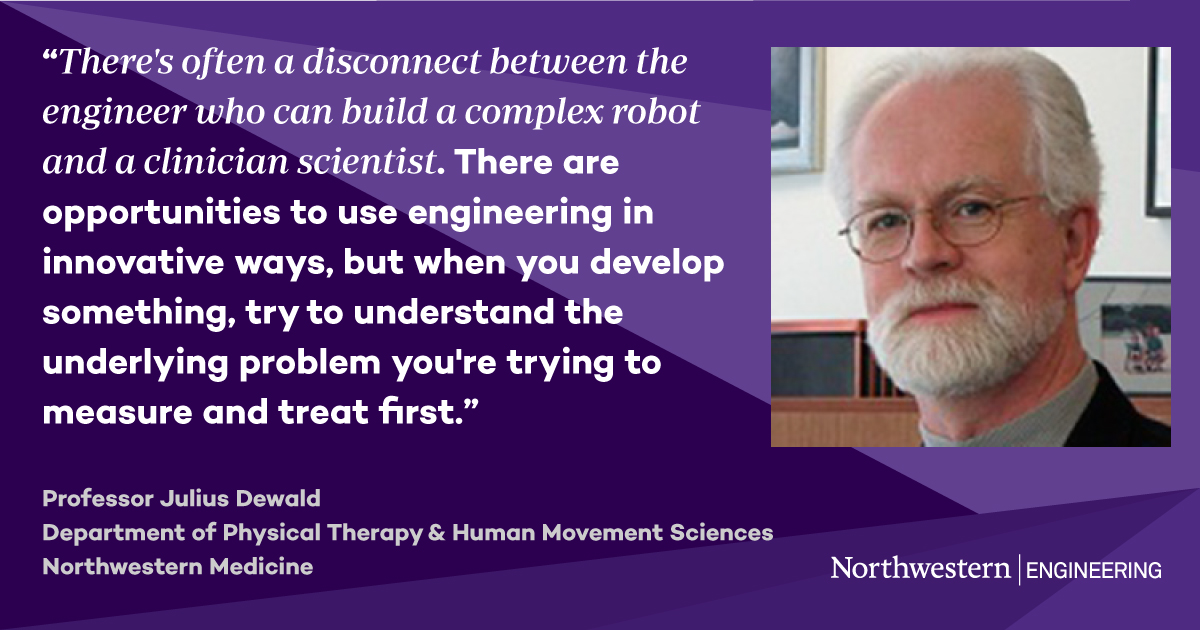 “There's often a disconnect between the engineer who can build a complex robot and a clinician scientist. There are opportunities to use engineering in innovative ways, but when you develop something, try to understand the underlying problem you're trying to measure and treat first.”

Professor Julius Dewald
Department of Physical Therapy & Human Movement Sciences
Northwestern Medicine

Northwestern | ENGINEERING